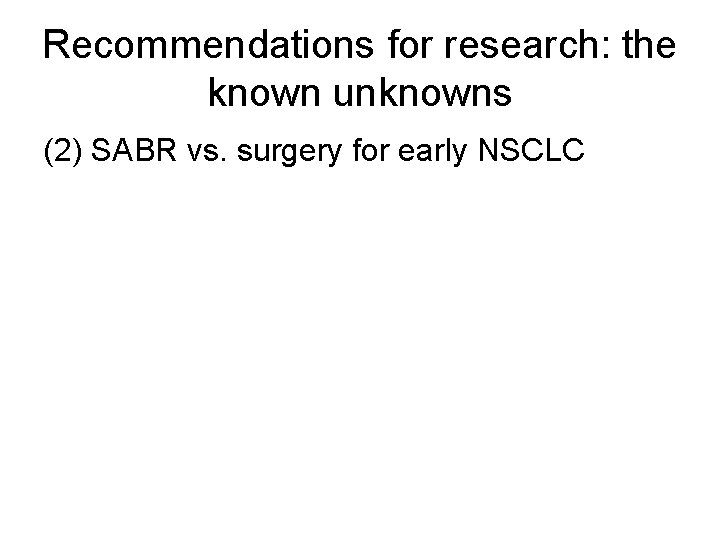 Recommendations for research: the known unknowns

(2) SABR vs. surgery for early NSCLC